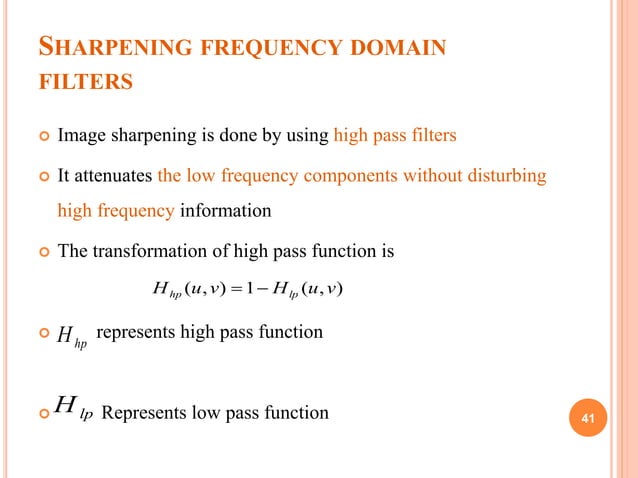 SHARPENING FREQUENCY DOMAIN FILTERS

Image sharpening is done by using high pass filters

It attenuates the low frequency components without disturbing high frequency information

The transformation of high pass function is

$H_{hp}(u,v) = 1 - H_{lp}(u,v)$

$H_{hp}$ represents high pass function

$H_{lp}$ Represents low pass function

41